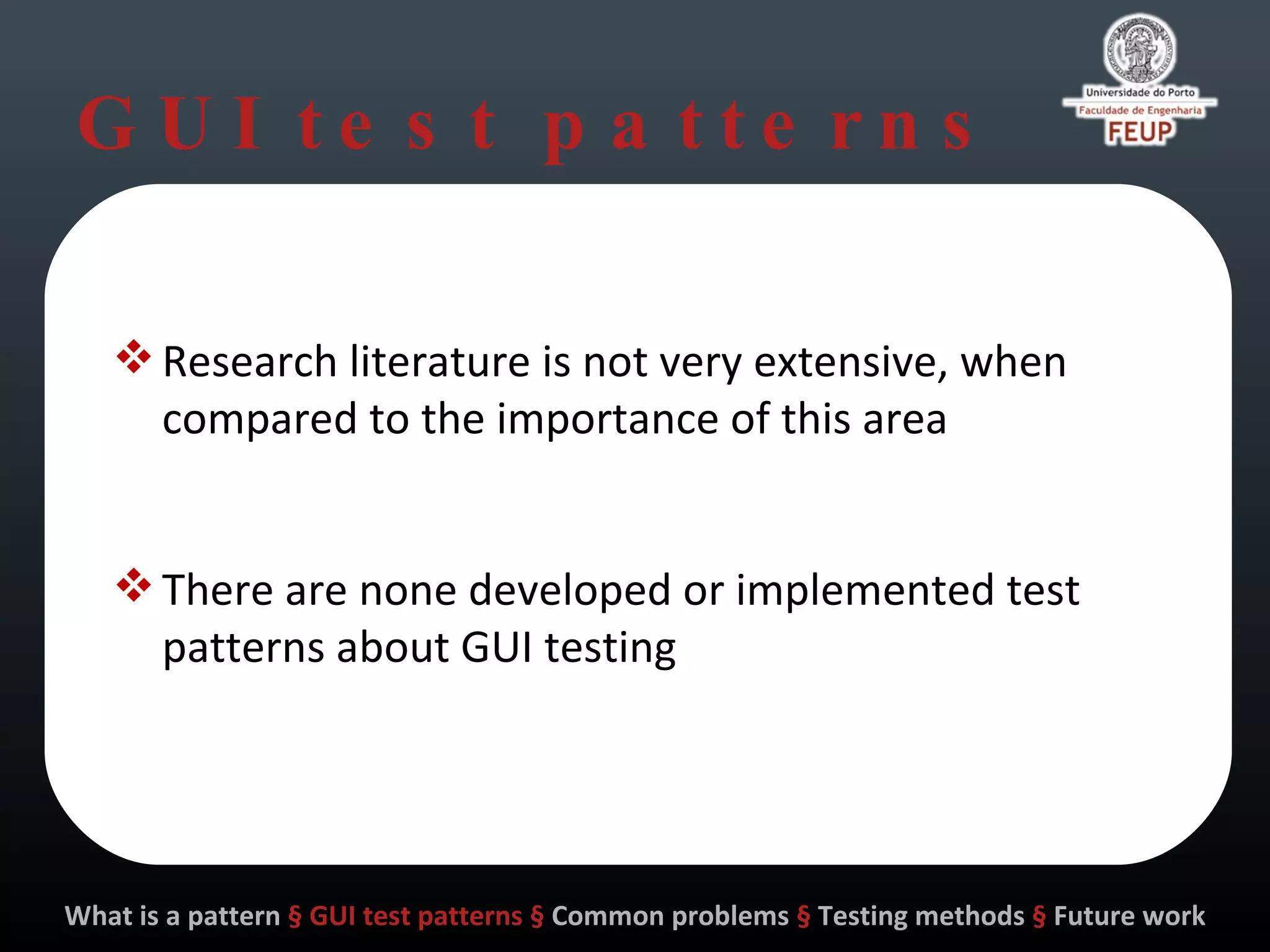 GUI test patterns

Universidade do Porto
Faculdade de Engenharia
FEUP

❖ Research literature is not very extensive, when compared to the importance of this area

❖ There are none developed or implemented test patterns about GUI testing

What is a pattern § GUI test patterns § Common problems § Testing methods § Future work